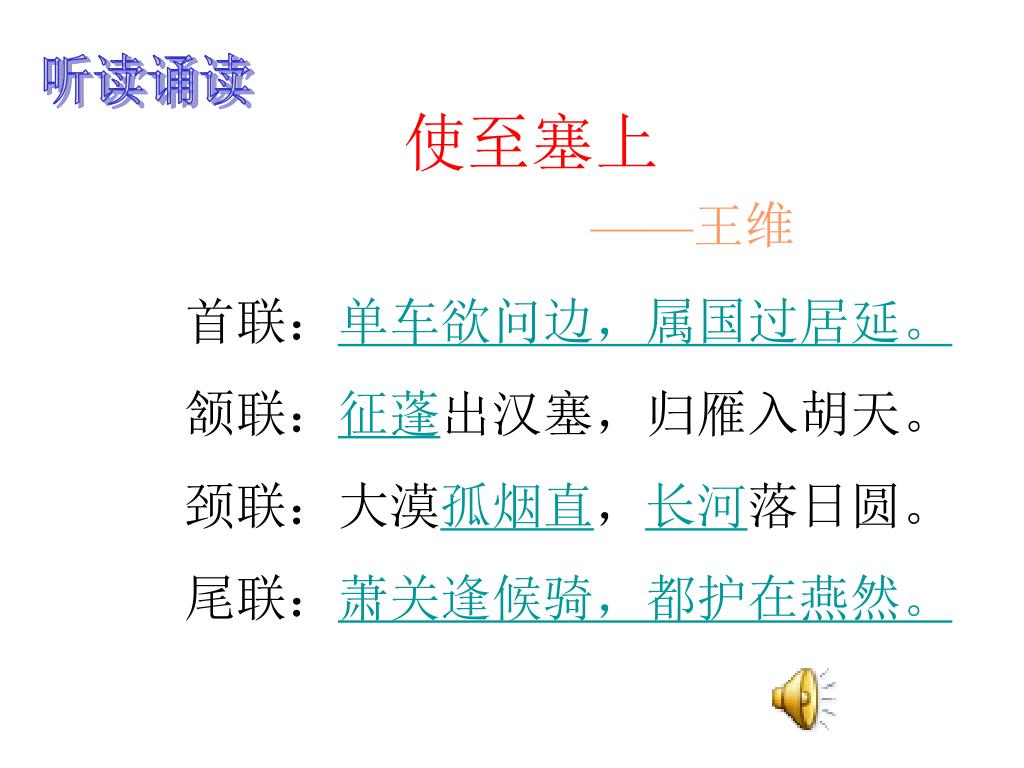 听读诵读

使至塞上

——王维

首联：单车欲问边，属国过居延。

颔联：征蓬出汉塞，归雁入胡天。

颈联：大漠孤烟直，长河落日圆。

尾联：萧关逢候骑，都护在燕然。